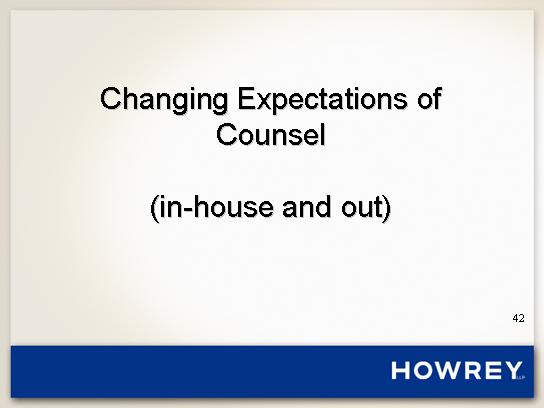 Changing Expectations of Counsel

(in-house and out)

42

HOWREY LLP